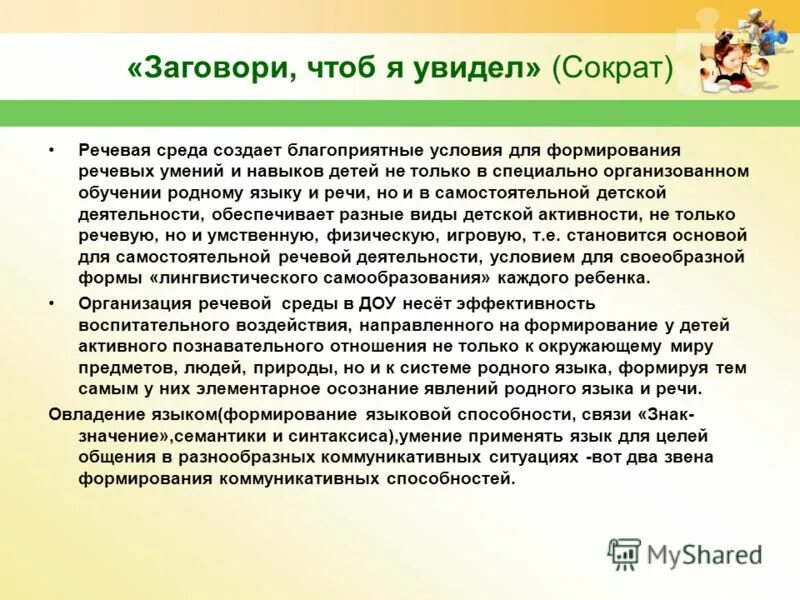 «Заговори, чтоб я увидел» (Сократ)

• Речевая среда создает благоприятные условия для формирования речевых умений и навыков детей не только в специально организованном обучении родному языку и речи, но и в самостоятельной детской деятельности, обеспечивает разные виды детской активности, не только речевую, но и умственную, физическую, игровую, т.е. становится основой для самостоятельной речевой деятельности, условием для своеобразной формы «лингвистического самообразования» каждого ребенка.

• Организация речевой среды в ДОУ несёт эффективность воспитательного воздействия, направленного на формирование у детей активного познавательного отношения не только к окружающему миру предметов, людей, природы, но и к системе родного языка, формируя тем самым у них элементарное осознание явлений родного языка и речи.

Овладение языком(формирование языковой способности, связи «Знак-значение»,семантики и синтаксиса),умение применять язык для целей общения в разнообразных коммуникативных ситуациях -вот два звена формирования коммуникативных способностей.

MyShared